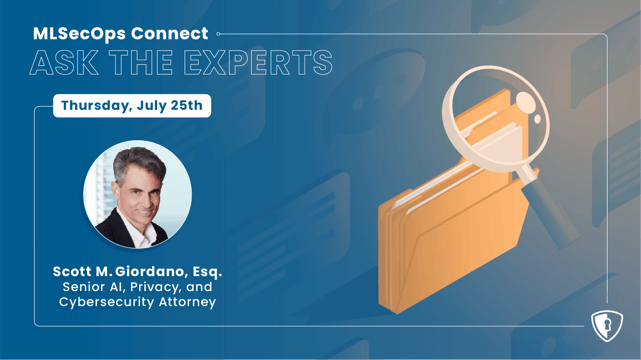 MLSecOps Connect
ASK THE EXPERTS

Thursday, July 25th

Scott M. Giordano, Esq.
Senior AI, Privacy, and Cybersecurity Attorney